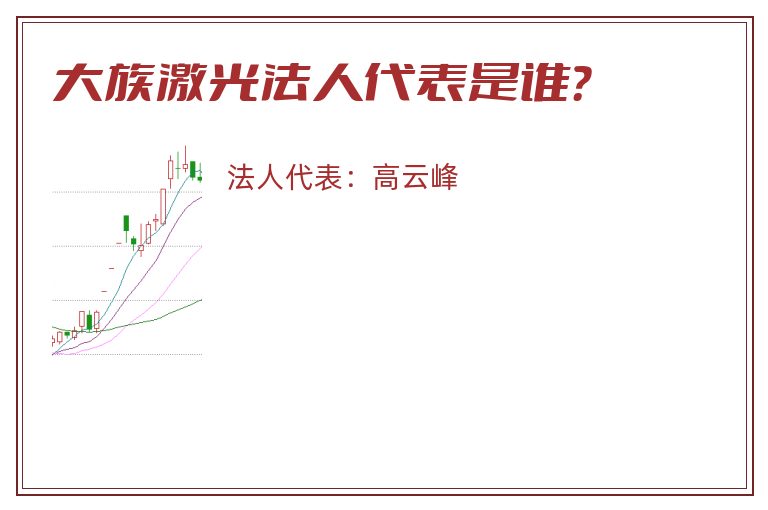 大族激光法人代表是谁?

法人代表：高云峰